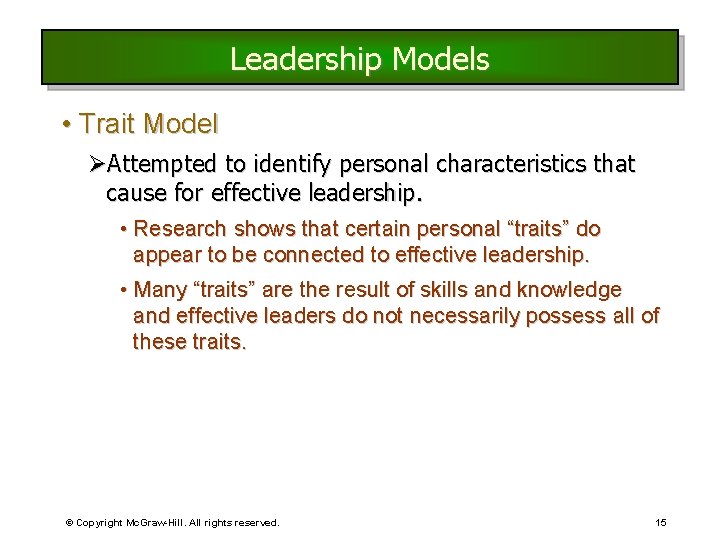 Leadership Models

• Trait Model

➢Attempted to identify personal characteristics that cause for effective leadership.

• Research shows that certain personal “traits” do appear to be connected to effective leadership.

• Many “traits” are the result of skills and knowledge and effective leaders do not necessarily possess all of these traits.

© Copyright McGraw-Hill. All rights reserved.

15